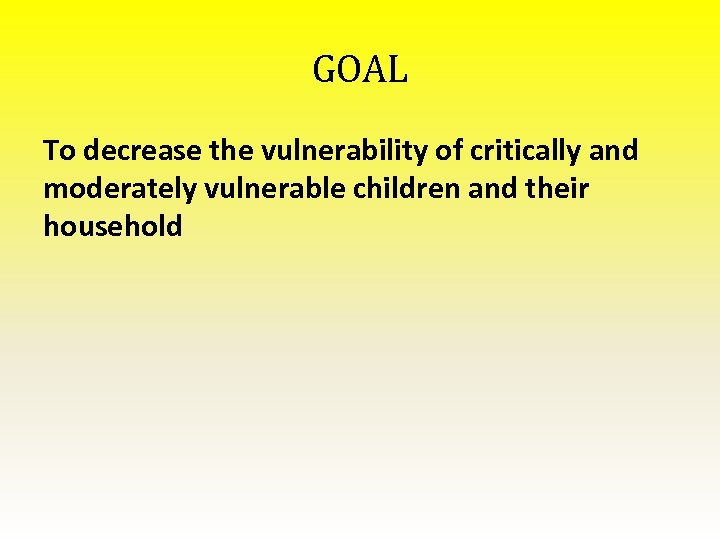 GOAL

To decrease the vulnerability of critically and moderately vulnerable children and their household